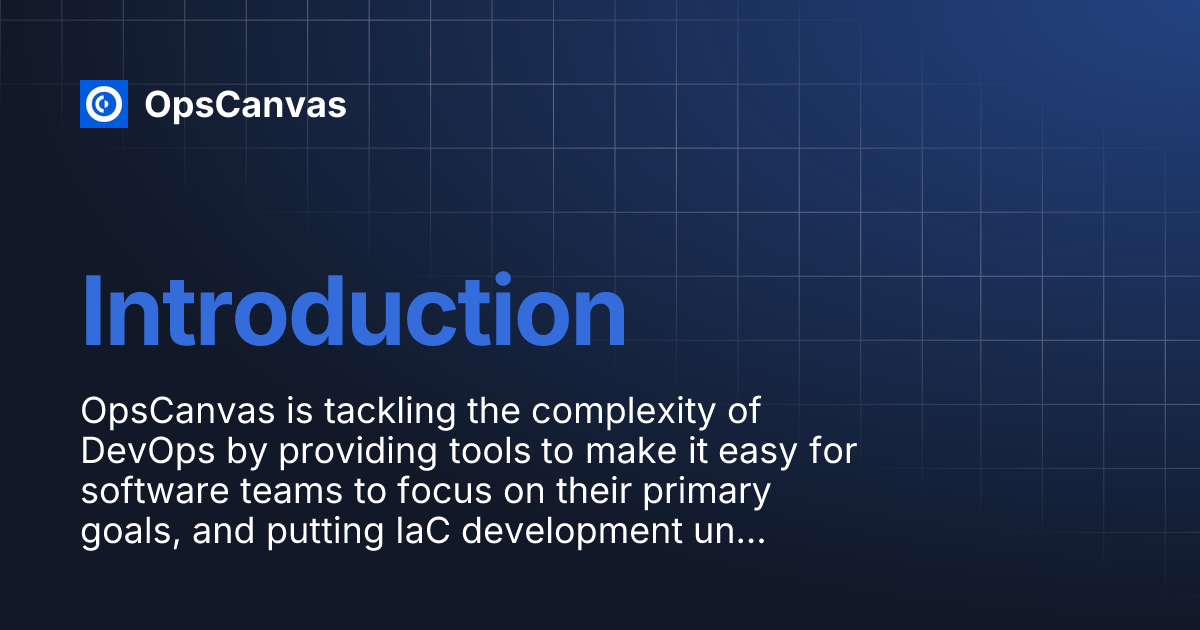 OpsCanvas

Introduction

OpsCanvas is tackling the complexity of DevOps by providing tools to make it easy for software teams to focus on their primary goals, and putting IaC development un...